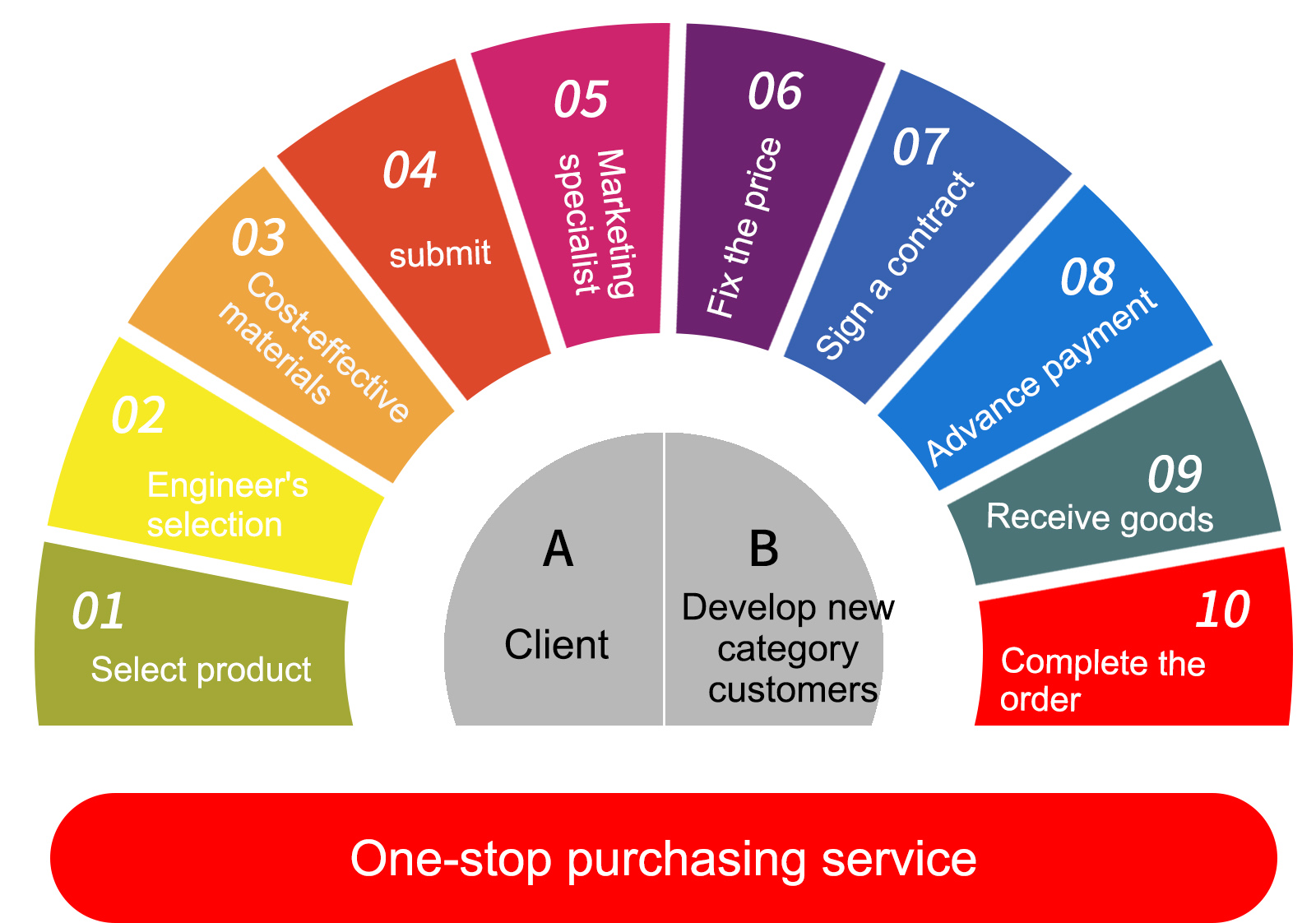 01
Select product

02
Engineer's selection

03
Cost-effective materials

04
submit

05
Marketing specialist

06
Fix the price

07
Sign a contract

08
Advance payment

09
Receive goods

10
Complete the order

A
Client

B
Develop new category customers

One-stop purchasing service